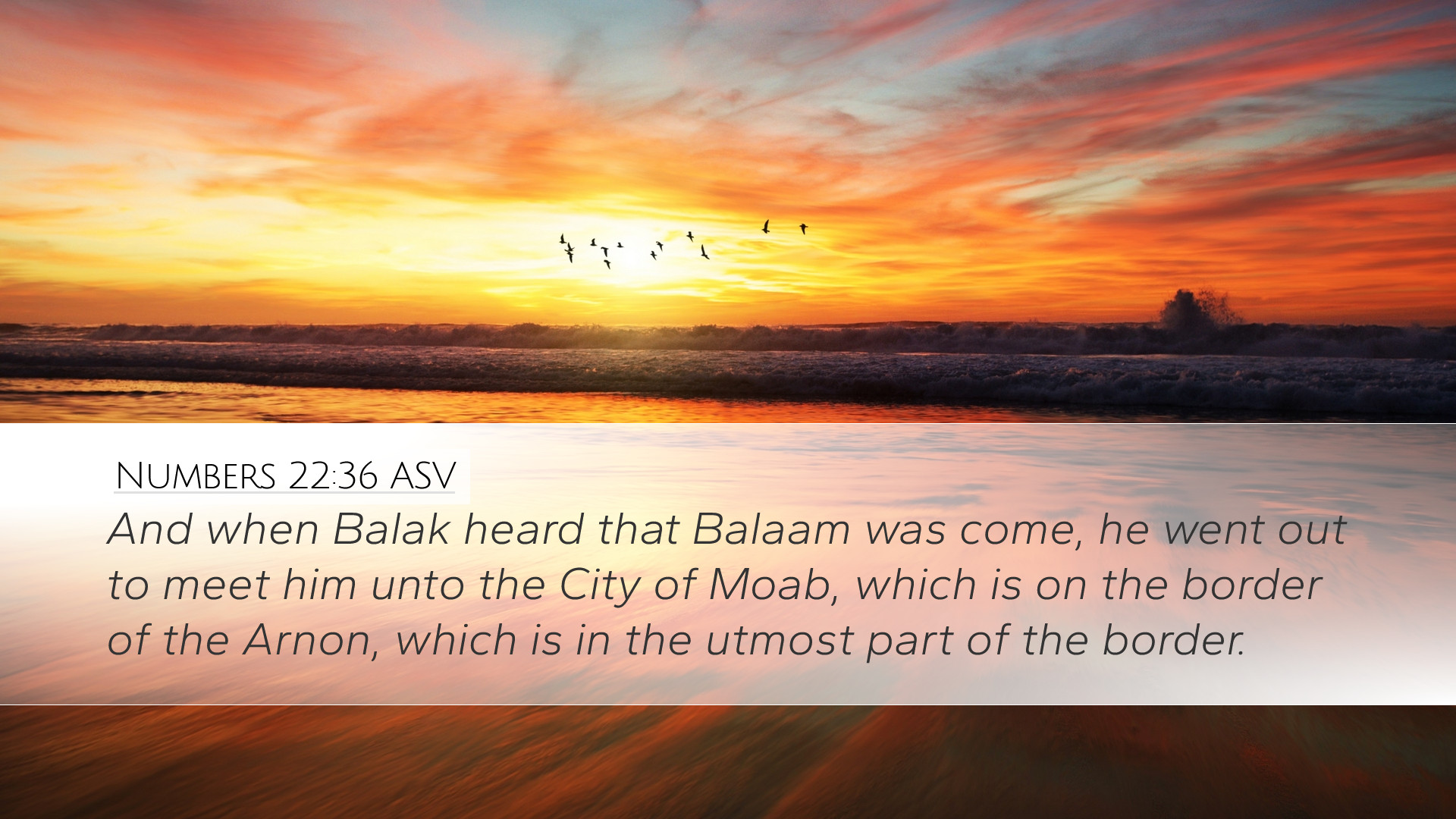 Numbers 22:36 ASV

And when Balak heard that Balaam was come, he went out to meet him unto the City of Moab, which is on the border of the Arnon, which is in the utmost part of the border.